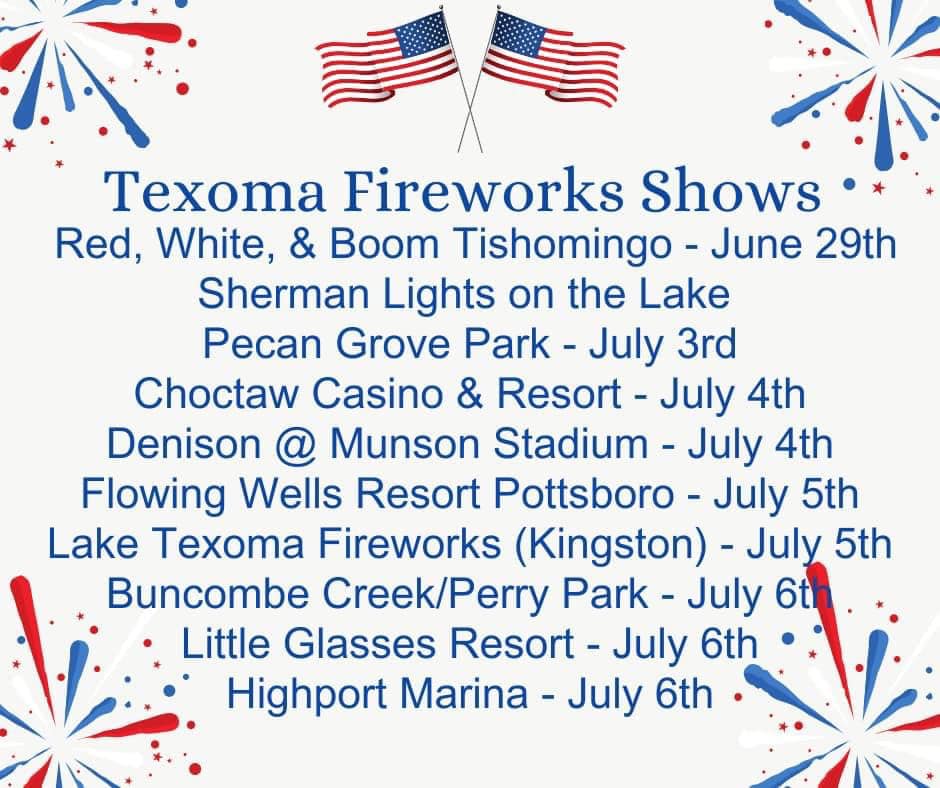 Texoma Fireworks Shows

Red, White, & Boom Tishomingo - June 29th
Sherman Lights on the Lake
Pecan Grove Park - July 3rd
Choctaw Casino & Resort - July 4th
Denison @ Munson Stadium - July 4th
Flowing Wells Resort Pottsboro - July 5th
Lake Texoma Fireworks (Kingston) - July 5th
Buncombe Creek/Perry Park - July 6th
Little Glasses Resort - July 6th
Highport Marina - July 6th